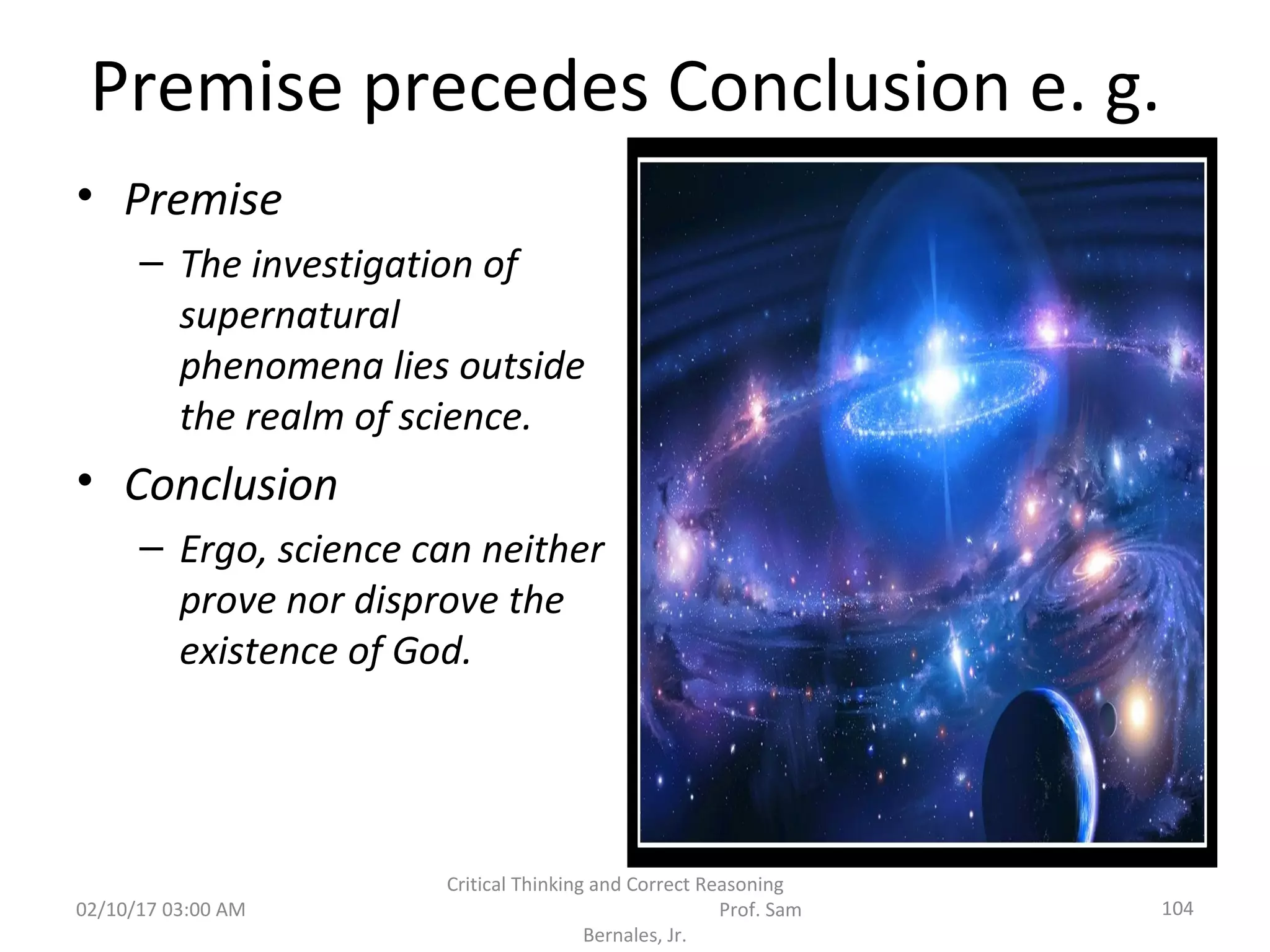 Premise precedes Conclusion e. g.

• Premise
– The investigation of supernatural phenomena lies outside the realm of science.

• Conclusion
– Ergo, science can neither prove nor disprove the existence of God.

02/10/17 03:00 AM

Critical Thinking and Correct Reasoning Prof. Sam Bernales, Jr.

104